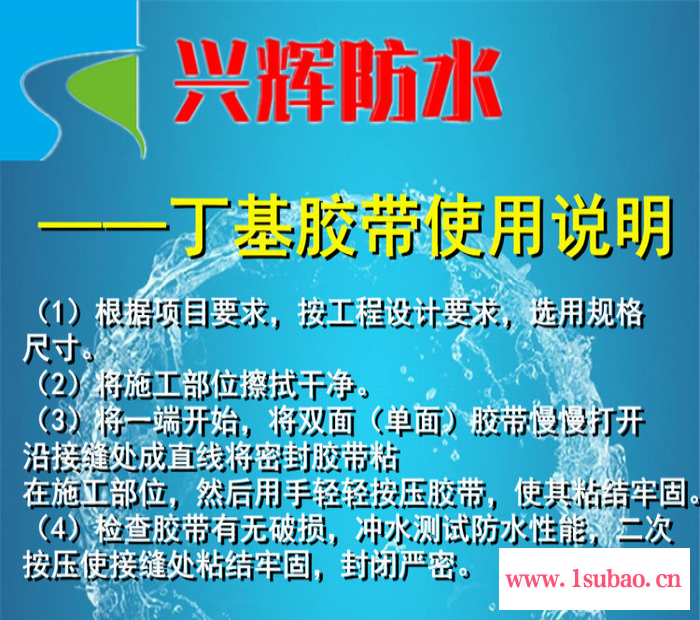 兴辉防水

——丁基胶带使用说明

（1）根据项目要求，按工程设计要求，选用规格尺寸。
（2）将施工部位擦拭干净。
（3）将一端开始，将双面（单面）胶带慢慢打开沿接缝处成直线将密封胶带粘在施工部位，然后用手轻轻按压胶带，使其粘结牢固。
（4）检查胶带有无破损，冲水测试防水性能，二次按压使接缝处粘结牢固，封闭严密。

www.1subao.cn